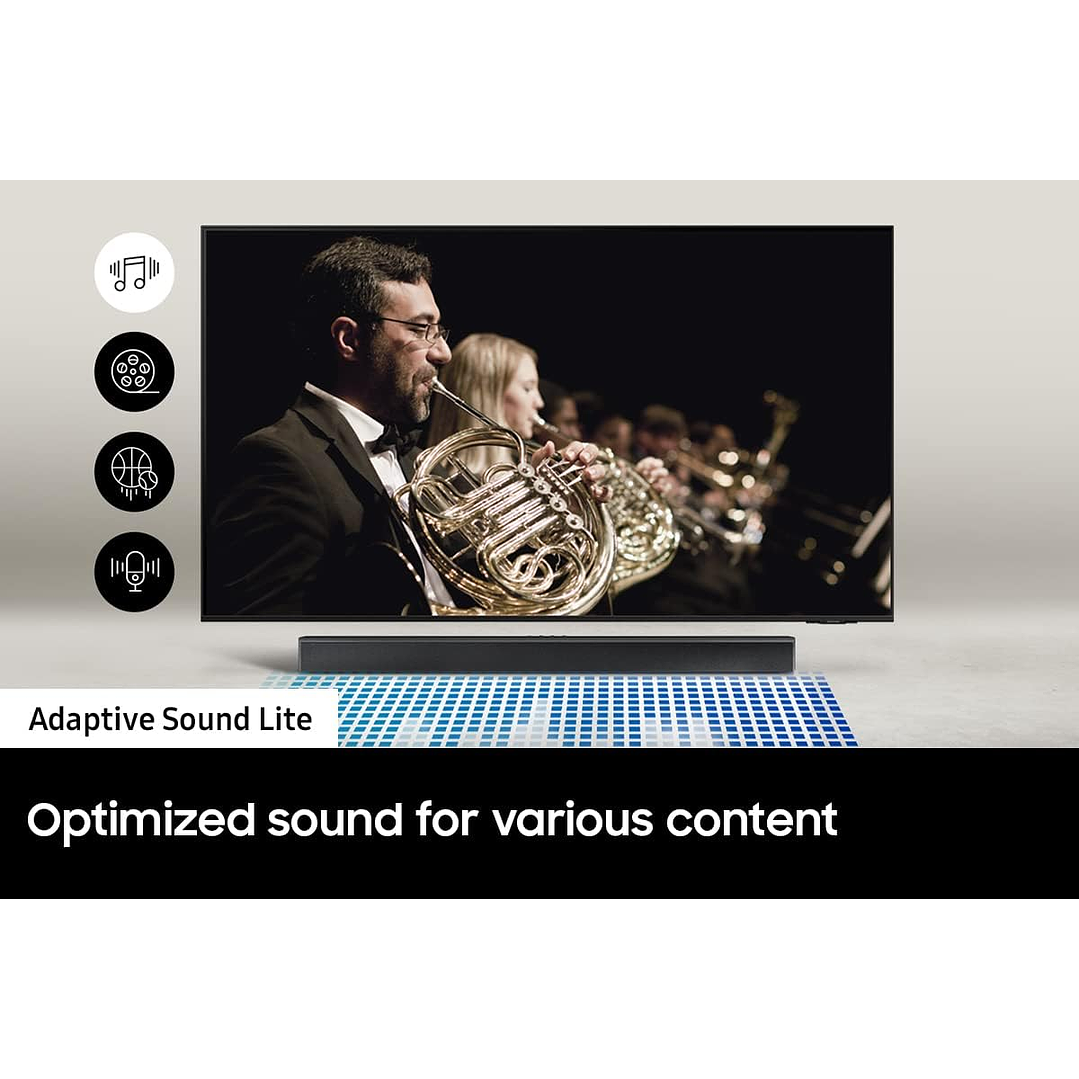 Adaptive Sound Lite

Optimized sound for various content